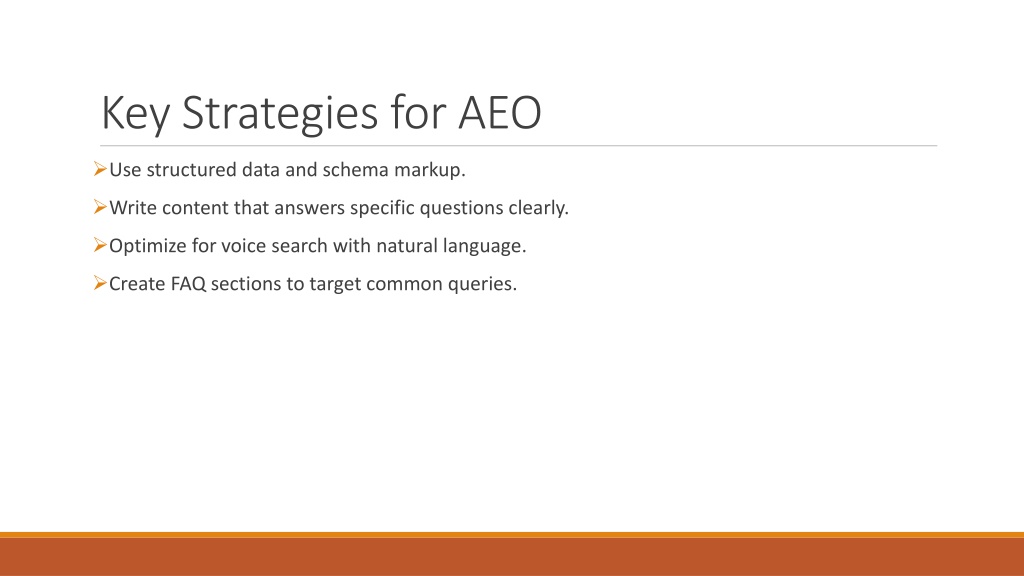 Key Strategies for AEO

➢Use structured data and schema markup.

➢Write content that answers specific questions clearly.

➢Optimize for voice search with natural language.

➢Create FAQ sections to target common queries.